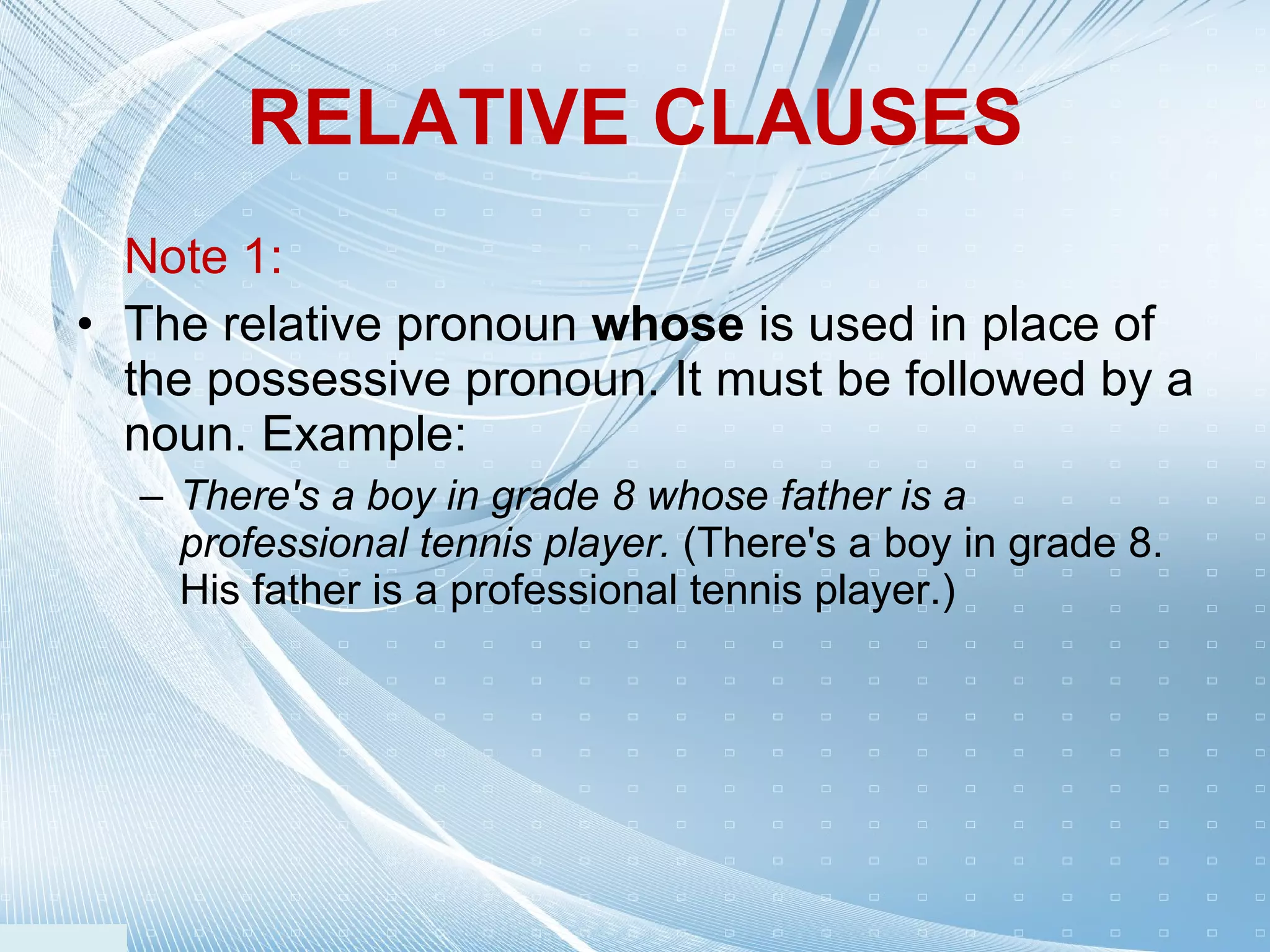 RELATIVE CLAUSES

Note 1:

• The relative pronoun whose is used in place of the possessive pronoun. It must be followed by a noun. Example:

– There's a boy in grade 8 whose father is a professional tennis player. (There's a boy in grade 8. His father is a professional tennis player.)